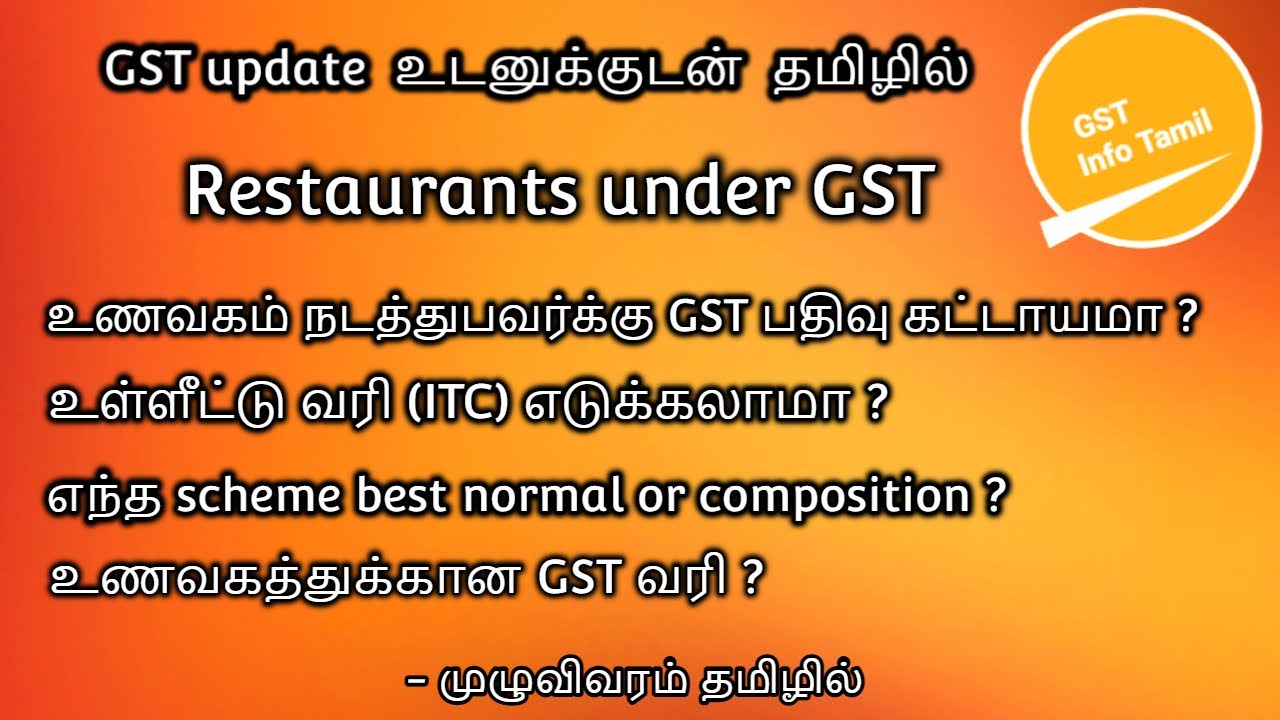 GST update உடனுக்குடன் தமிழில்

GST Info Tamil

Restaurants under GST

உணவகம் நடத்துபவர்க்கு GST பதிவு கட்டாயமா ?

உள்ளீட்டு வரி (ITC) எடுக்கலாமா ?

எந்த scheme best normal or composition ?

உணவகத்துக்கான GST வரி ?

– முழுவிவரம் தமிழில்